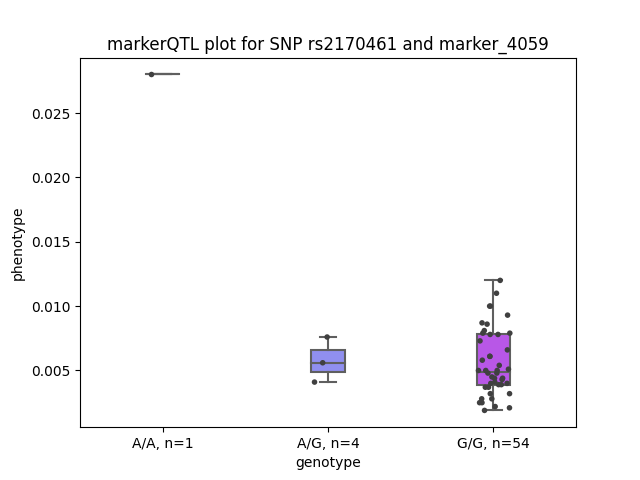 markerQTL plot for SNP rs2170461 and marker_4059

phenotype

0.025
0.020
0.015
0.010
0.005

A/A, n=1
A/G, n=4
G/G, n=54

genotype